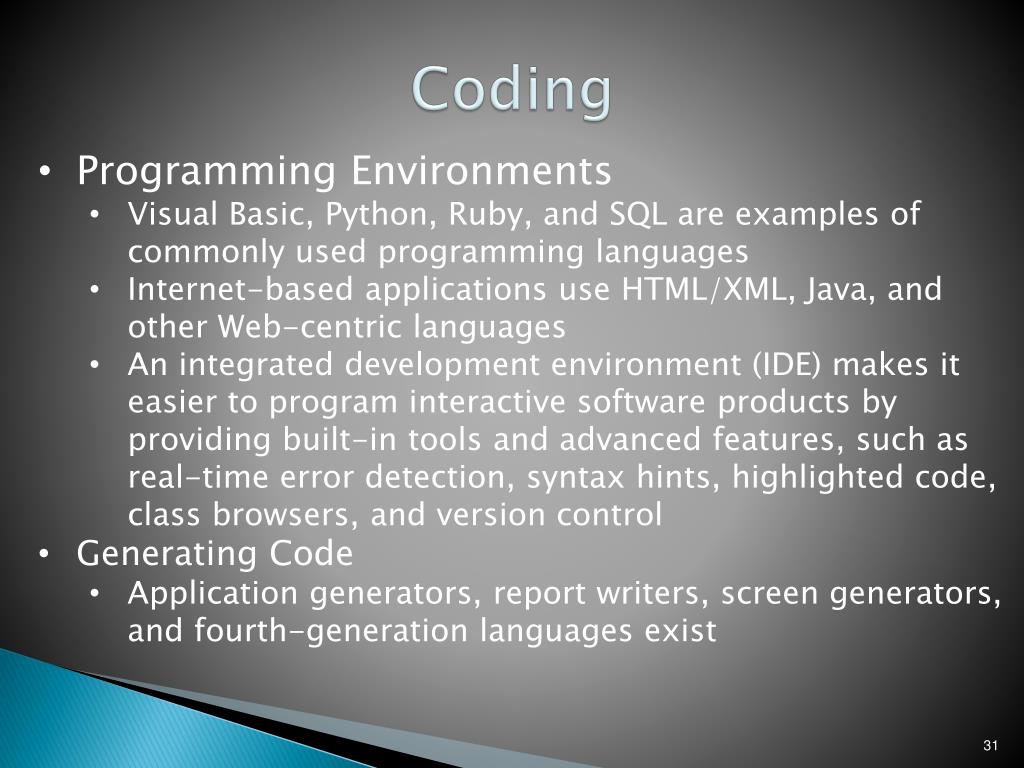 Coding

• Programming Environments
  • Visual Basic, Python, Ruby, and SQL are examples of commonly used programming languages
  • Internet-based applications use HTML/XML, Java, and other Web-centric languages
  • An integrated development environment (IDE) makes it easier to program interactive software products by providing built-in tools and advanced features, such as real-time error detection, syntax hints, highlighted code, class browsers, and version control
• Generating Code
  • Application generators, report writers, screen generators, and fourth-generation languages exist

31